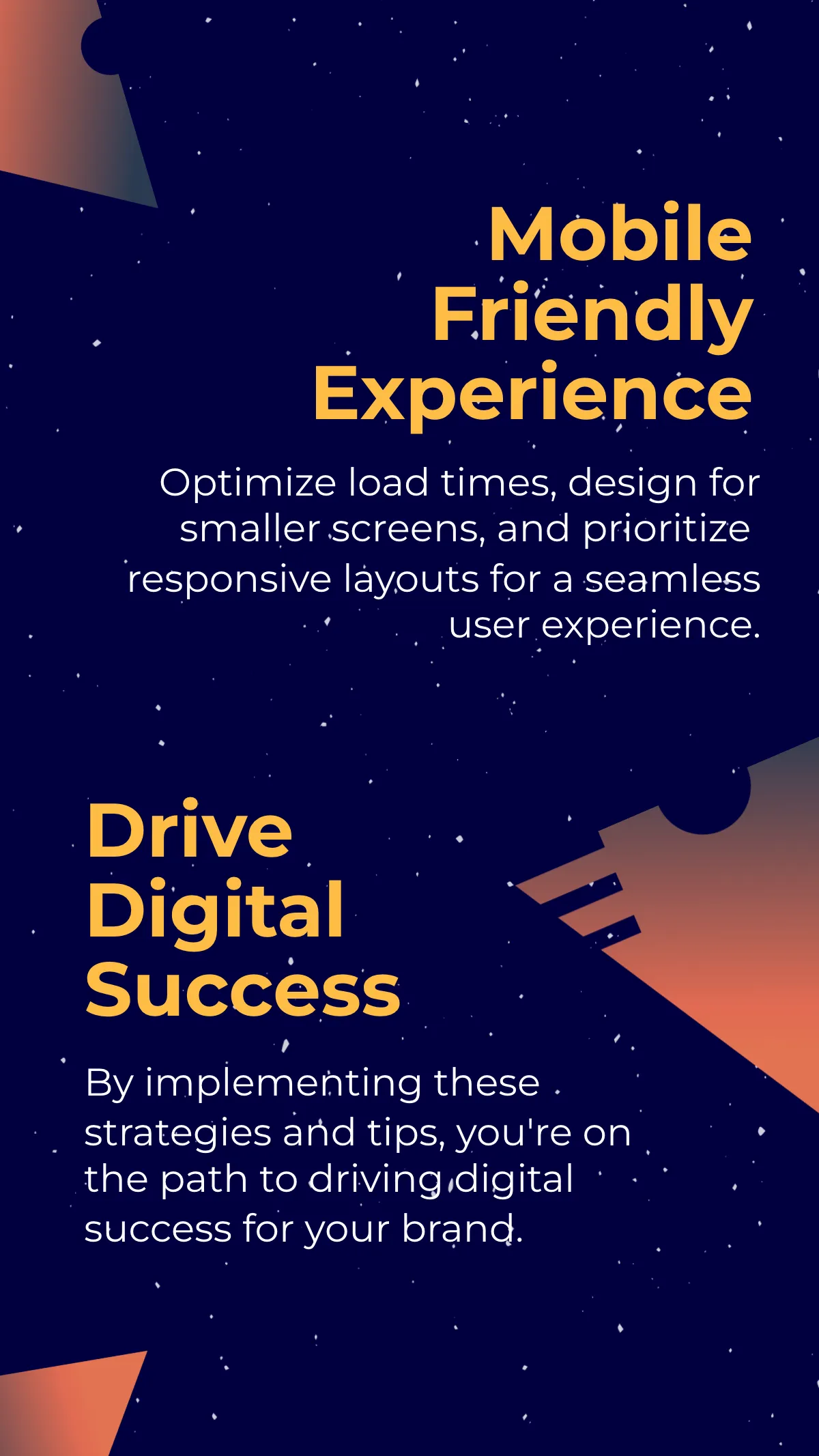 Mobile Friendly Experience

Optimize load times, design for smaller screens, and prioritize responsive layouts for a seamless user experience.

Drive Digital Success

By implementing these strategies and tips, you're on the path to driving digital success for your brand.